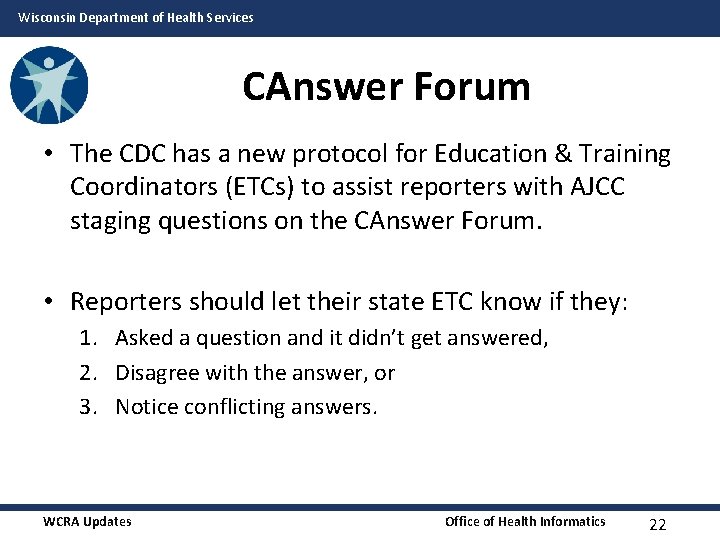 Wisconsin Department of Health Services

CAnswer Forum

• The CDC has a new protocol for Education & Training Coordinators (ETCs) to assist reporters with AJCC staging questions on the CAnswer Forum.

• Reporters should let their state ETC know if they:
1. Asked a question and it didn't get answered,
2. Disagree with the answer, or
3. Notice conflicting answers.

WCRA Updates

Office of Health Informatics

22